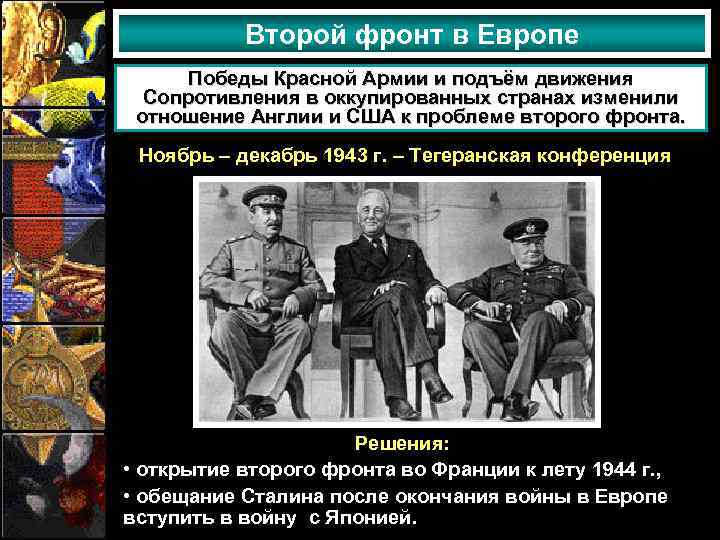 Второй фронт в Европе

Победы Красной Армии и подъём движения Сопротивления в оккупированных странах изменили отношение Англии и США к проблеме второго фронта.

Ноябрь – декабрь 1943 г. – Тегеранская конференция

Решения:

• открытие второго фронта во Франции к лету 1944 г.,

• обещание Сталина после окончания войны в Европе вступить в войну с Японией.